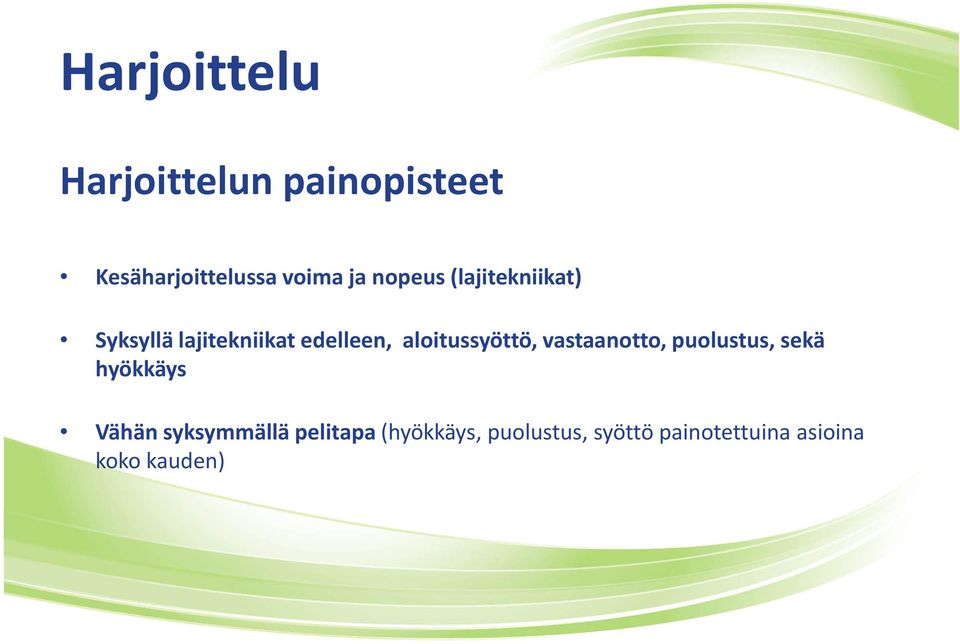 Harjoittelu

Harjoittelun painopisteet

• Kesäharjoittelussa voima ja nopeus (lajitekniikat)

• Syksyllä lajitekniikat edelleen, aloitussyöttö, vastaanotto, puolustus, sekä hyökkäys

• Vähän syksymmällä pelitapa (hyökkäys, puolustus, syöttö painotettuina asioina koko kauden)